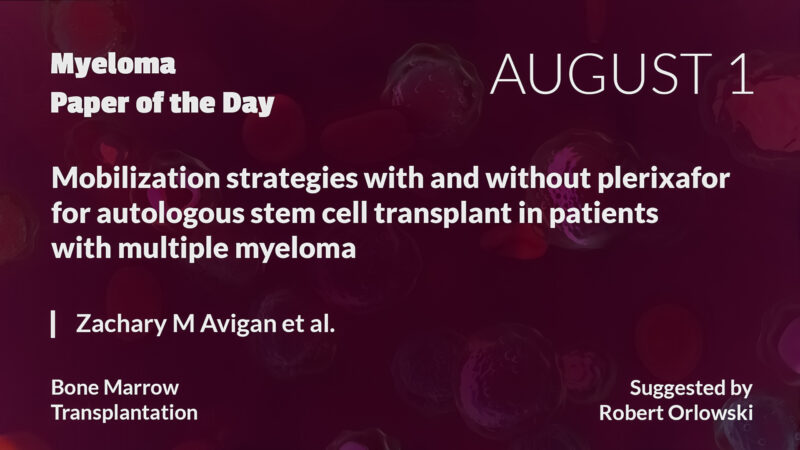 Myeloma
Paper of the Day

AUGUST 1

Mobilization strategies with and without plerixafor for autologous stem cell transplant in patients with multiple myeloma

Zachary M Avigan et al.

Bone Marrow
Transplantation

Suggested by
Robert Orlowski